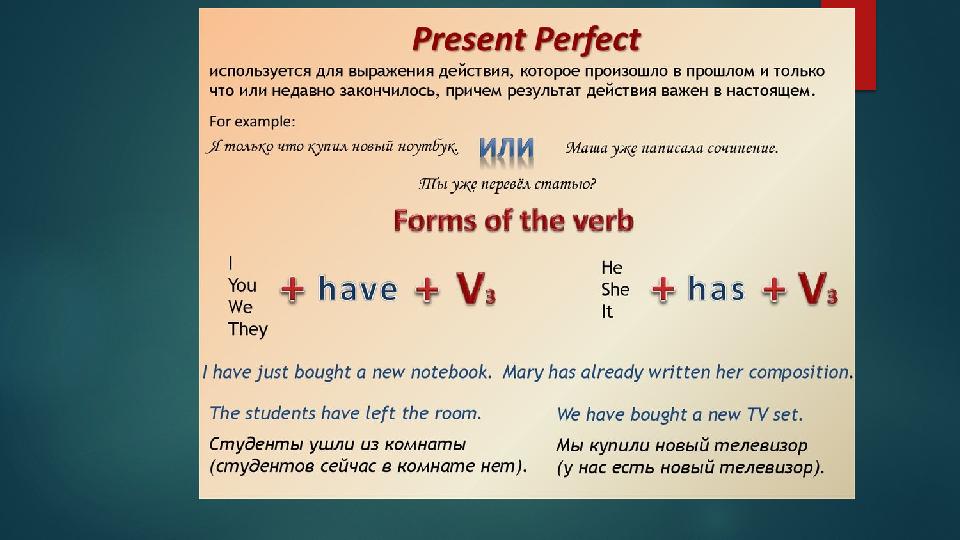 Present Perfect

используется для выражения действия, которое произошло в прошлом и только что или недавно закончилось, причем результат действия важен в настоящем.

For example:

Я только что купил новый ноутбук. ИЛИ Маша уже написала сочинение.

Ты уже перевёл статью?

Forms of the verb

I
You
We
They
+ have + $V_3$

He
She
It
+ has + $V_3$

I have just bought a new notebook. Mary has already written her composition.

The students have left the room.

Студенты ушли из комнаты (студентов сейчас в комнате нет).

We have bought a new TV set.

Мы купили новый телевизор (у нас есть новый телевизор).